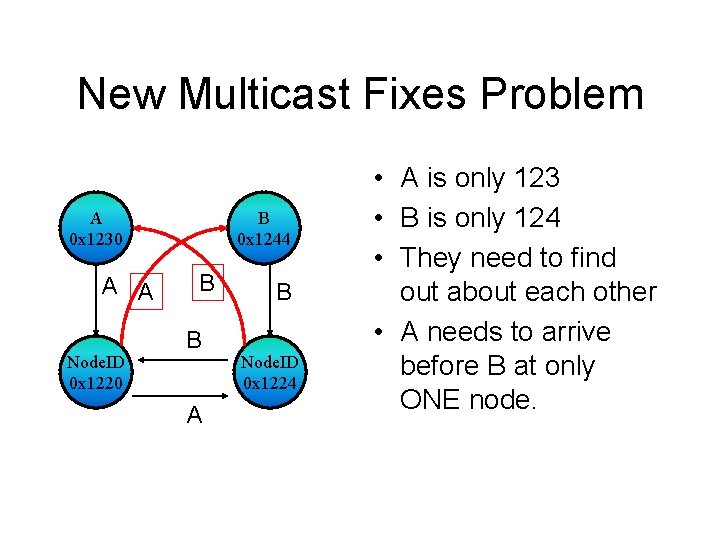 New Multicast Fixes Problem

A
0x1230

B
0x1244

A

A

B

B

B

NodeID
0x1220

NodeID
0x1224

A

• A is only 123
• B is only 124
• They need to find out about each other
• A needs to arrive before B at only ONE node.